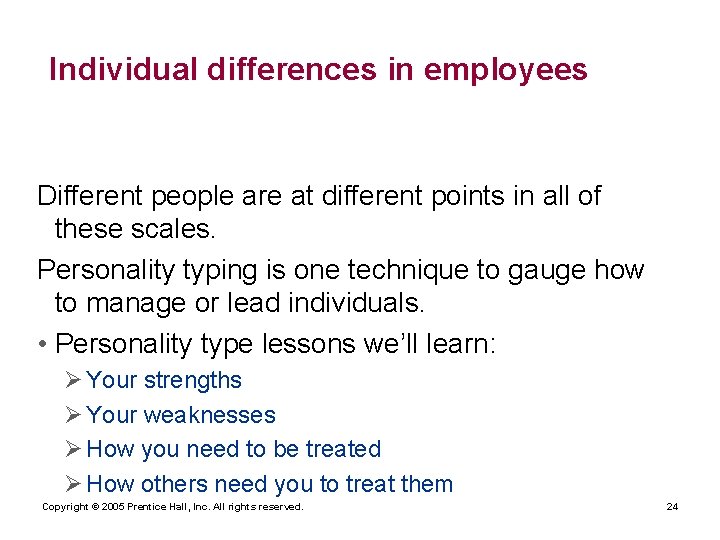 Individual differences in employees

Different people are at different points in all of these scales.

Personality typing is one technique to gauge how to manage or lead individuals.

• Personality type lessons we'll learn:

➢ Your strengths

➢ Your weaknesses

➢ How you need to be treated

➢ How others need you to treat them

Copyright © 2005 Prentice Hall, Inc. All rights reserved.

24